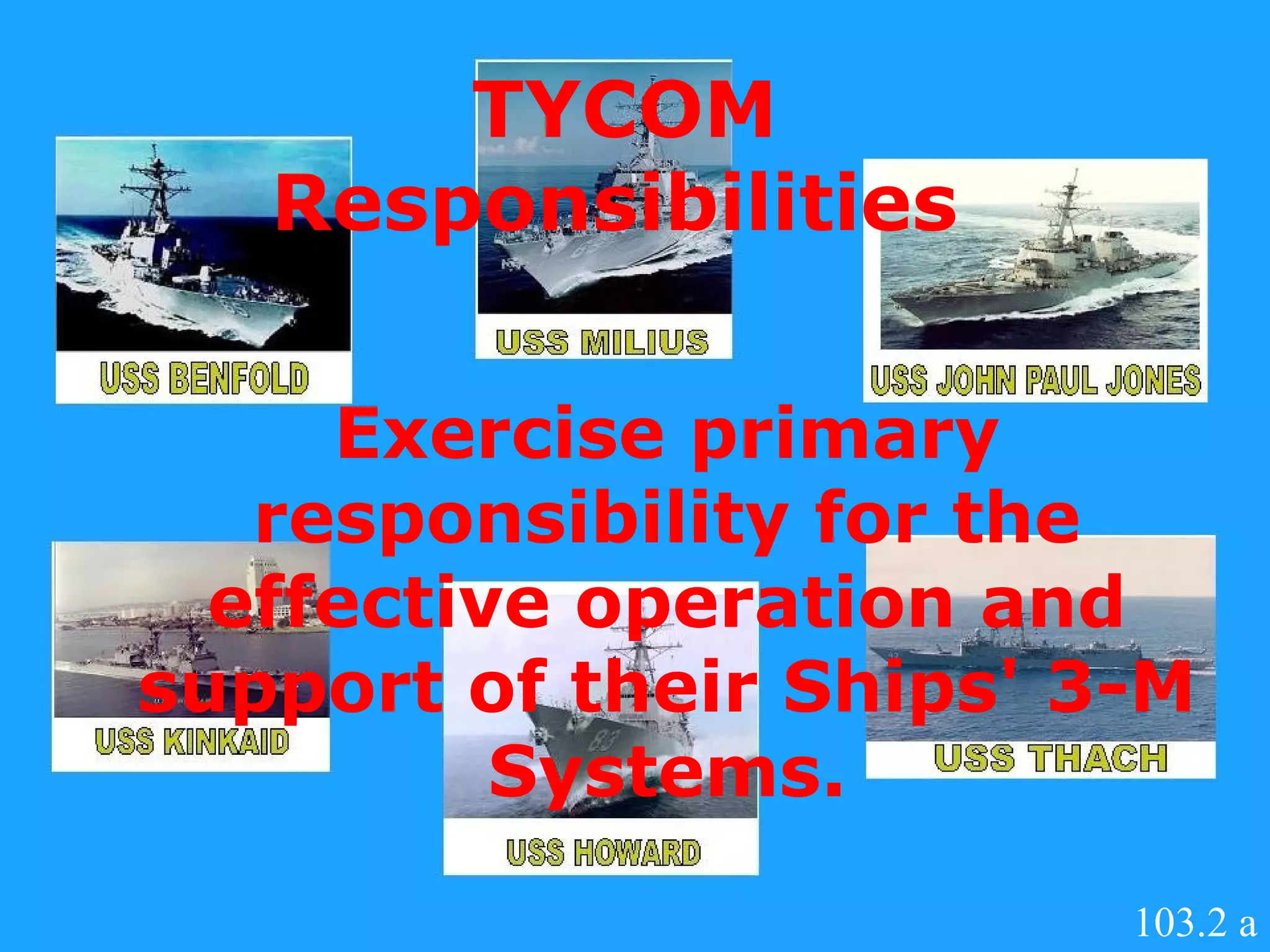 TYCOM Responsibilities

USS BENFOLD

USS MILIUS

USS JOHN PAUL JONES

Exercise primary responsibility for the effective operation and support of their Ships' 3-M Systems.

USS KINKAID

USS HOWARD

USS THACH

103.2 a